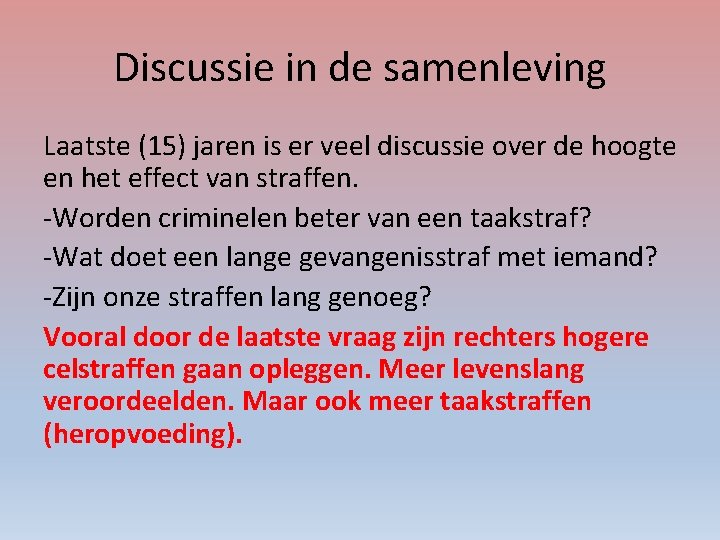 Discussie in de samenleving

Laatste (15) jaren is er veel discussie over de hoogte en het effect van straffen.

-Worden criminelen beter van een taakstraf?

-Wat doet een lange gevangenisstraf met iemand?

-Zijn onze straffen lang genoeg?

Vooral door de laatste vraag zijn rechters hogere celstraffen gaan opleggen. Meer levenslang veroordeelden. Maar ook meer taakstraffen (heropvoeding).